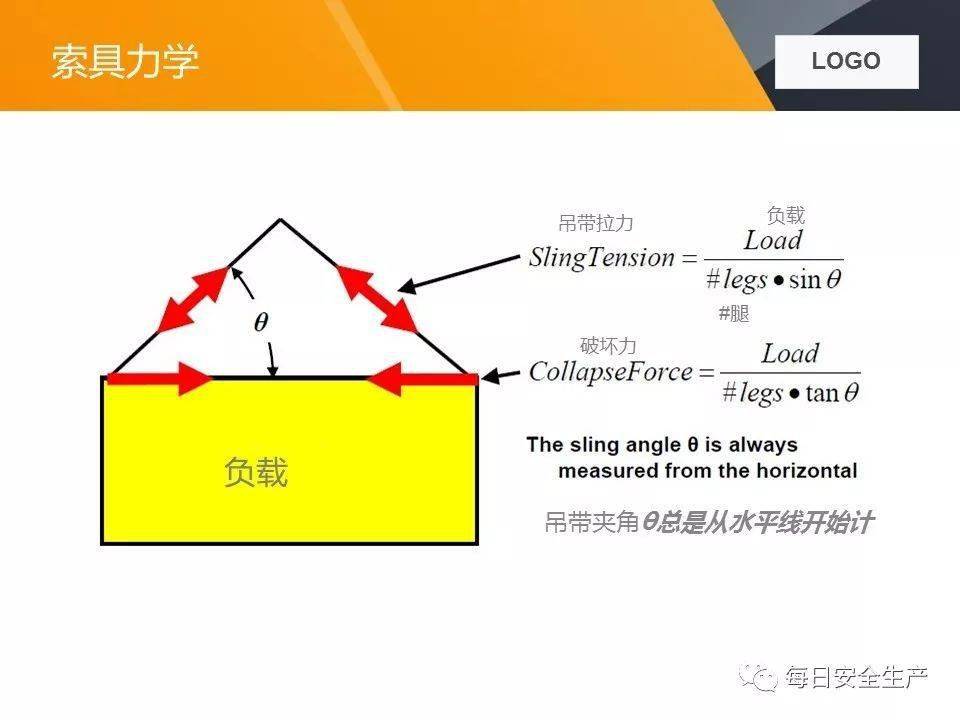 索具力学

LOGO

$\theta$

负载

吊带拉力

负载

$SlingTension = \frac{Load}{\#legs \bullet \sin\theta}$

#腿

破坏力

$CollapseForce = \frac{Load}{\#legs \bullet \tan\theta}$

The sling angle θ is always measured from the horizontal

吊带夹角θ总是从水平线开始计

每日安全生产